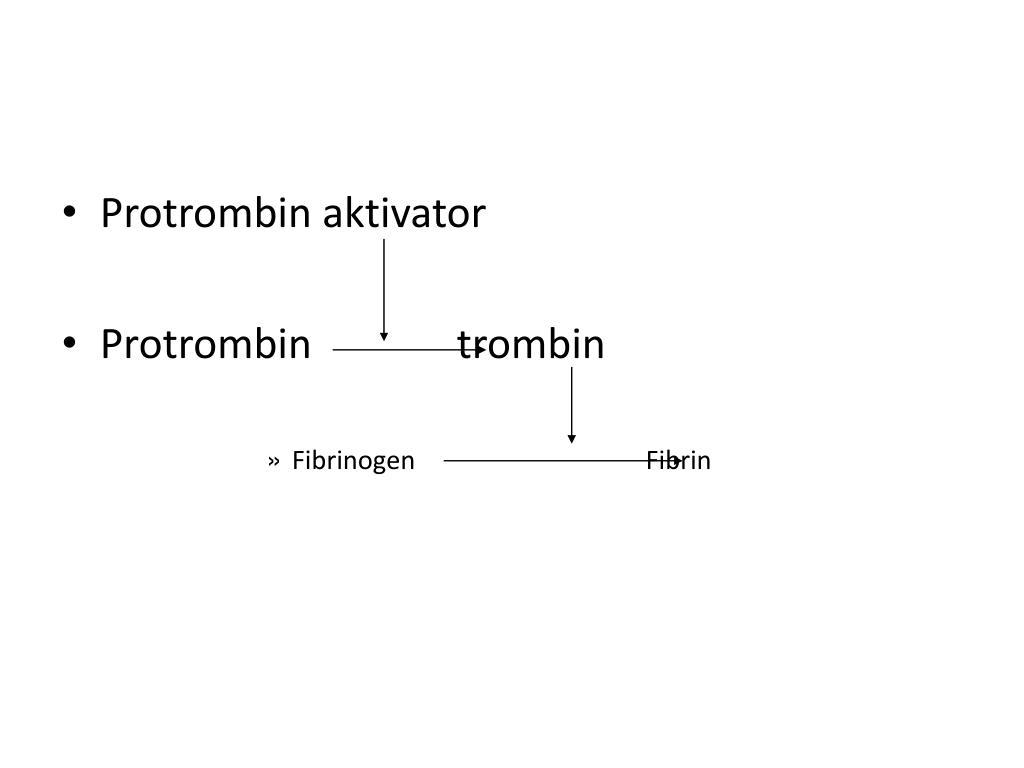 • Protrombin aktivator

• Protrombin trombin

» Fibrinogen Fibrin